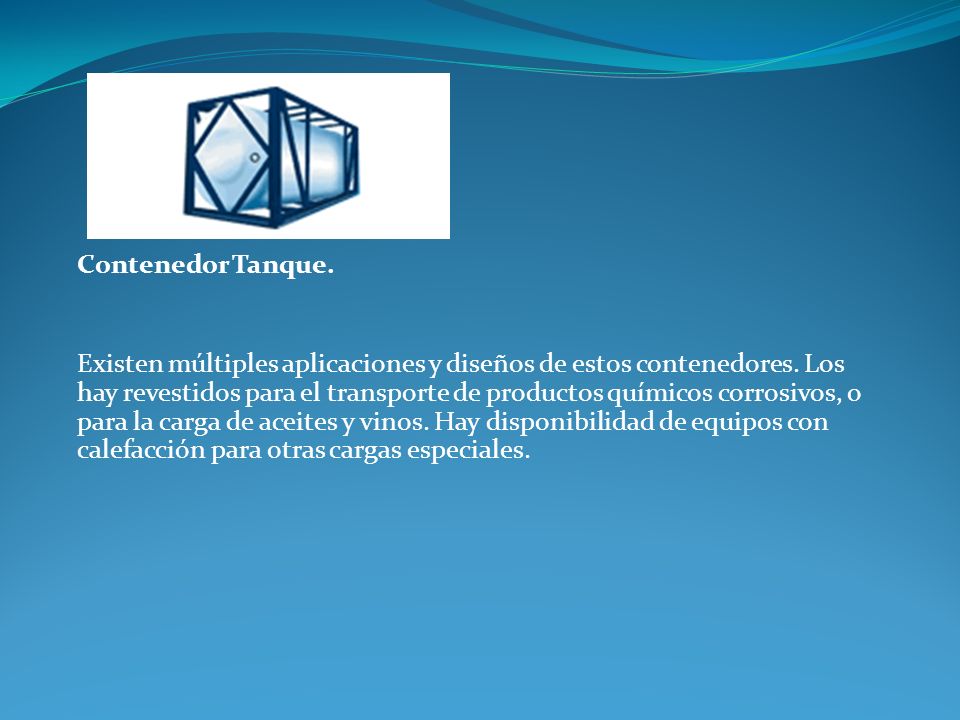 Contenedor Tanque.

Existen múltiples aplicaciones y diseños de estos contenedores. Los hay revestidos para el transporte de productos químicos corrosivos, o para la carga de aceites y vinos. Hay disponibilidad de equipos con calefacción para otras cargas especiales.